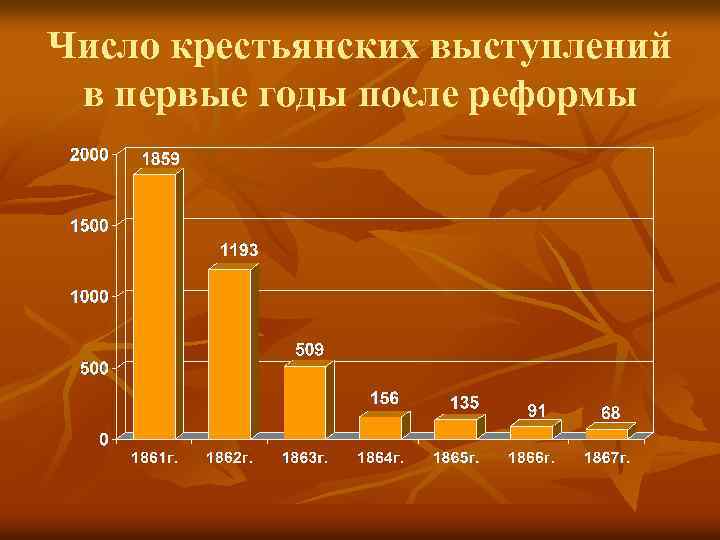 Число крестьянских выступлений в первые годы после реформы

2000
1500
1000
500
0

1859
1193
509
156
135
91
68

1861г.
1862г.
1863г.
1864г.
1865г.
1866г.
1867г.